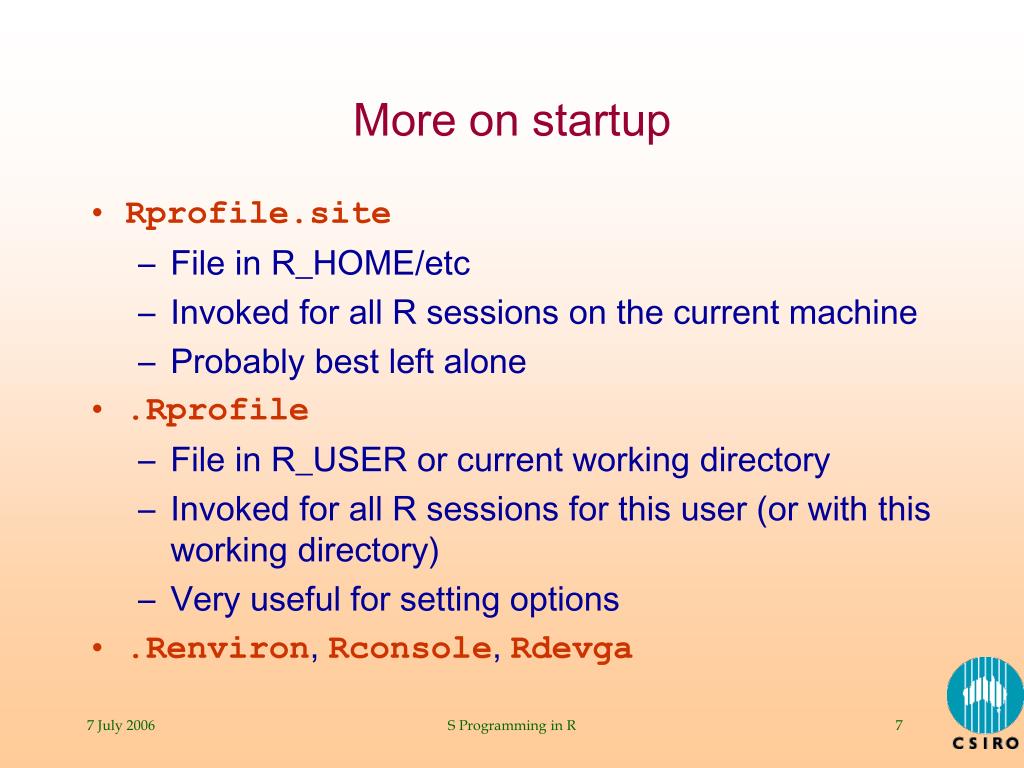 More on startup

• Rprofile.site
– File in R_HOME/etc
– Invoked for all R sessions on the current machine
– Probably best left alone

• .Rprofile
– File in R_USER or current working directory
– Invoked for all R sessions for this user (or with this working directory)
– Very useful for setting options

• .Renviron, Rconsole, Rdevga

7 July 2006

S Programming in R

7

CSIRO